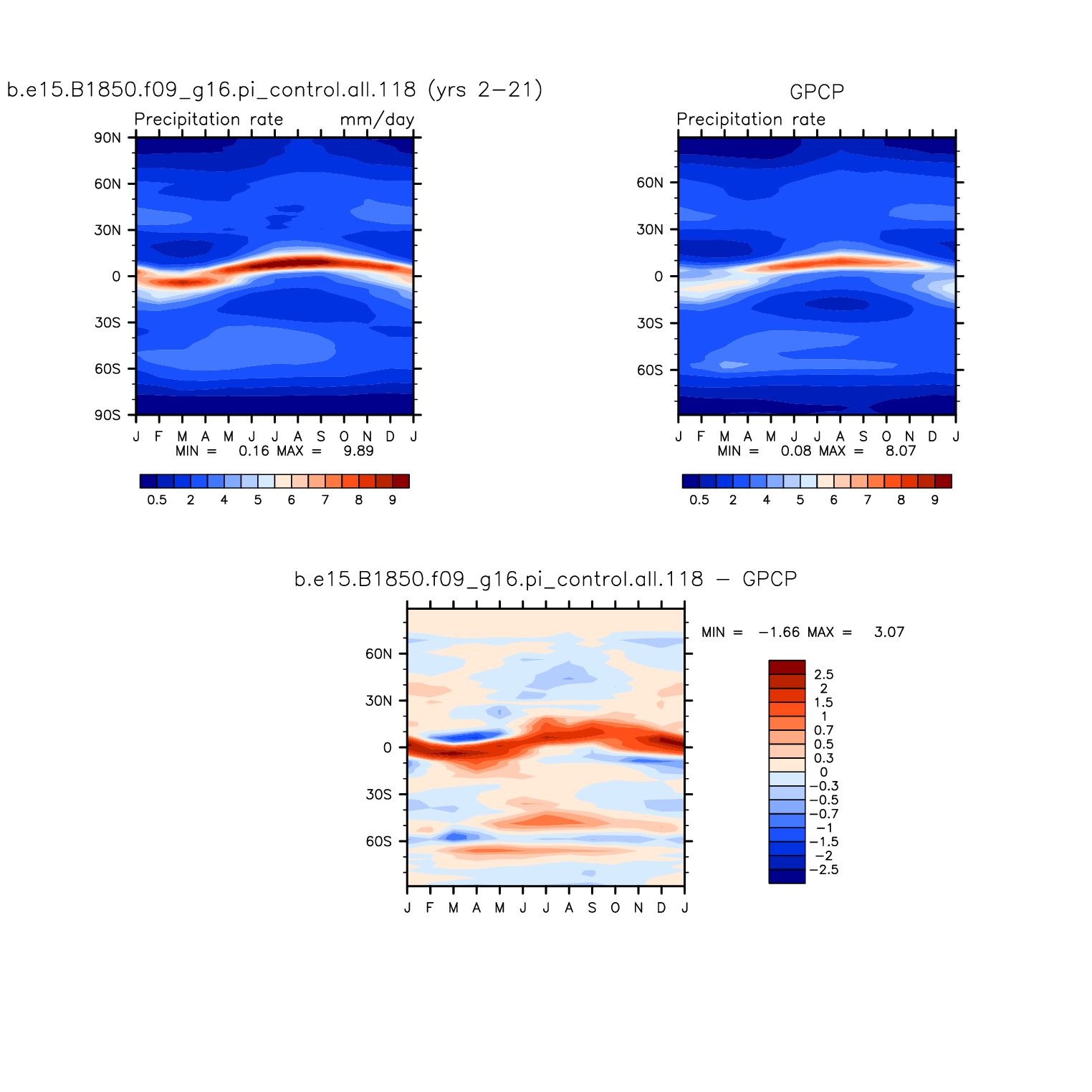 b.e15.B1850.f09_g16.pi_control.all.118 (yrs 2−21)

Precipitation rate mm/day

90N
60N
30N
0
30S
60S
90S

J F M A M J J A S O N D J

MIN = 0.16 MAX = 9.89

0.5 2 4 5 6 7 8 9

GPCP

Precipitation rate

60N
30N
0
30S
60S

J F M A M J J A S O N D J

MIN = 0.08 MAX = 8.07

0.5 2 4 5 6 7 8 9

b.e15.B1850.f09_g16.pi_control.all.118 − GPCP

60N
30N
0
30S
60S

J F M A M J J A S O N D J

MIN = −1.66 MAX = 3.07

2.5
2
1.5
1
0.7
0.5
0.3
0
−0.3
−0.5
−0.7
−1
−1.5
−2
−2.5